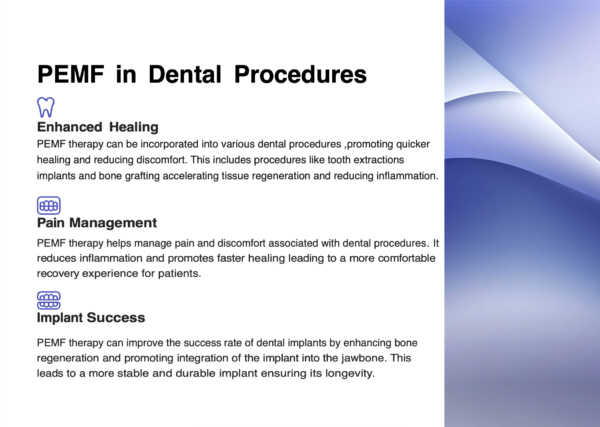 PEMF in Dental Procedures

Enhanced Healing

PEMF therapy can be incorporated into various dental procedures ,promoting quicker healing and reducing discomfort. This includes procedures like tooth extractions implants and bone grafting accelerating tissue regeneration and reducing inflammation.

Pain Management

PEMF therapy helps manage pain and discomfort associated with dental procedures. It reduces inflammation and promotes faster healing leading to a more comfortable recovery experience for patients.

Implant Success

PEMF therapy can improve the success rate of dental implants by enhancing bone regeneration and promoting integration of the implant into the jawbone. This leads to a more stable and durable implant ensuring its longevity.